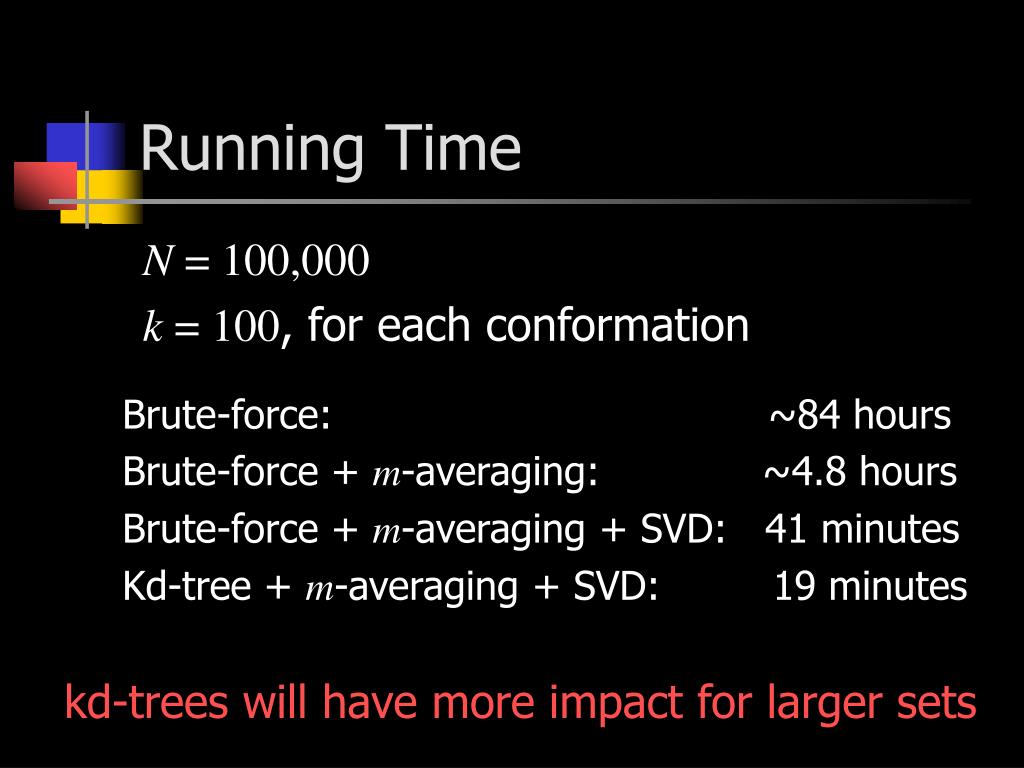 Running Time

$N = 100{,}000$

$k = 100$, for each conformation

| | |
|---|---|
| Brute-force: | ~84 hours |
| Brute-force + $m$-averaging: | ~4.8 hours |
| Brute-force + $m$-averaging + SVD: | 41 minutes |
| Kd-tree + $m$-averaging + SVD: | 19 minutes |

kd-trees will have more impact for larger sets